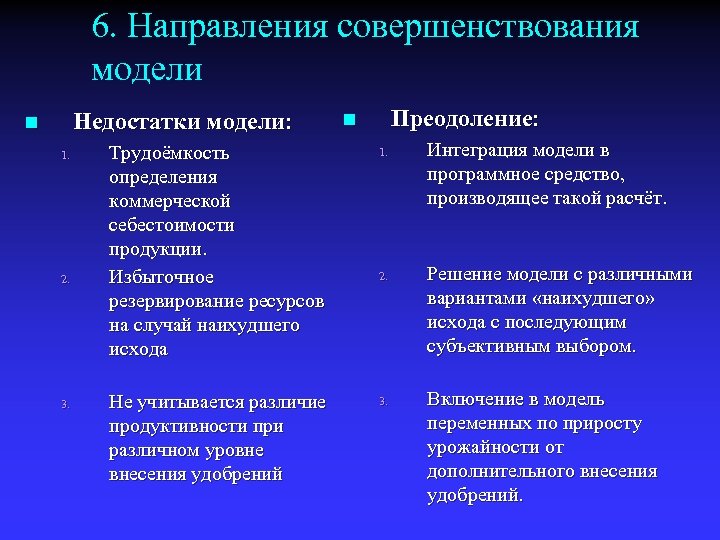 6. Направления совершенствования модели

Недостатки модели:

1. Трудоёмкость определения коммерческой себестоимости продукции.
2. Избыточное резервирование ресурсов на случай наихудшего исхода
3. Не учитывается различие продуктивности при различном уровне внесения удобрений

Преодоление:

1. Интеграция модели в программное средство, производящее такой расчёт.
2. Решение модели с различными вариантами «наихудшего» исхода с последующим субъективным выбором.
3. Включение в модель переменных по приросту урожайности от дополнительного внесения удобрений.